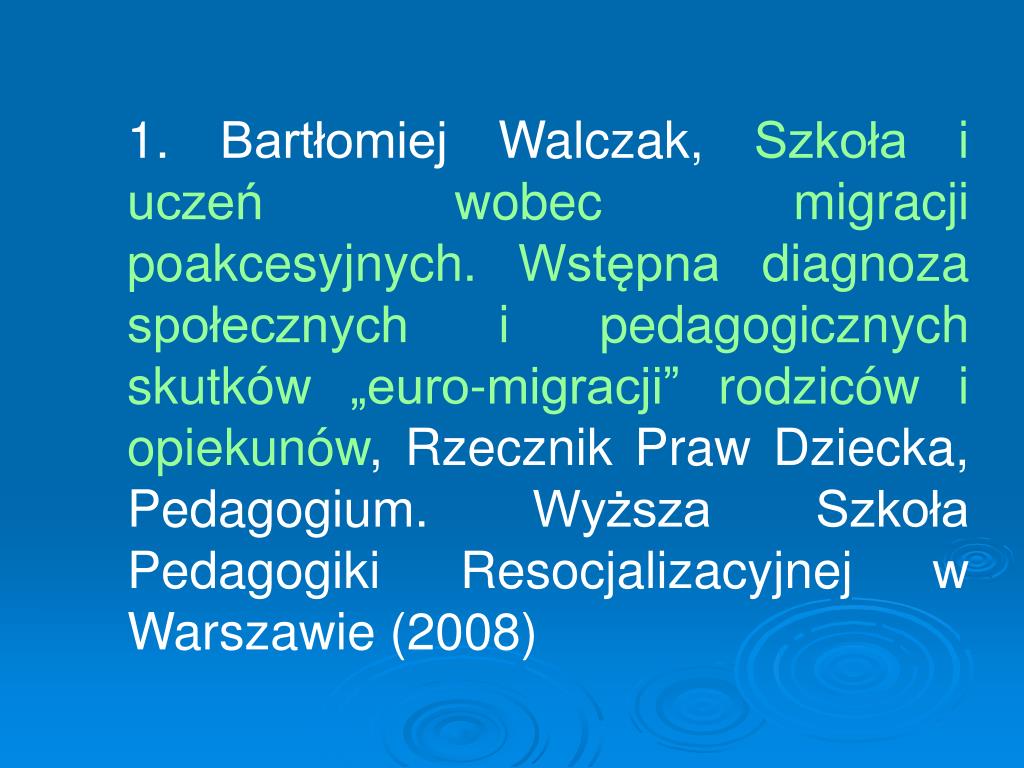 1. Bartłomiej Walczak, Szkoła i uczeń wobec migracji poakcesyjnych. Wstępna diagnoza społecznych i pedagogicznych skutków „euro-migracji” rodziców i opiekunów, Rzecznik Praw Dziecka, Pedagogium. Wyższa Szkoła Pedagogiki Resocjalizacyjnej w Warszawie (2008)